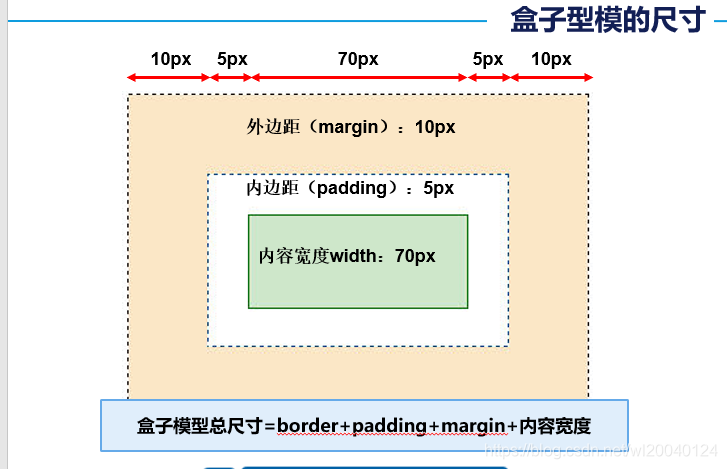 盒子型模的尺寸

10px 5px 70px 5px 10px

外边距（margin）：10px

内边距（padding）：5px

内容宽度width：70px

盒子模型总尺寸=border+padding+margin+内容宽度

https://blog.csdn.net/wl20040124